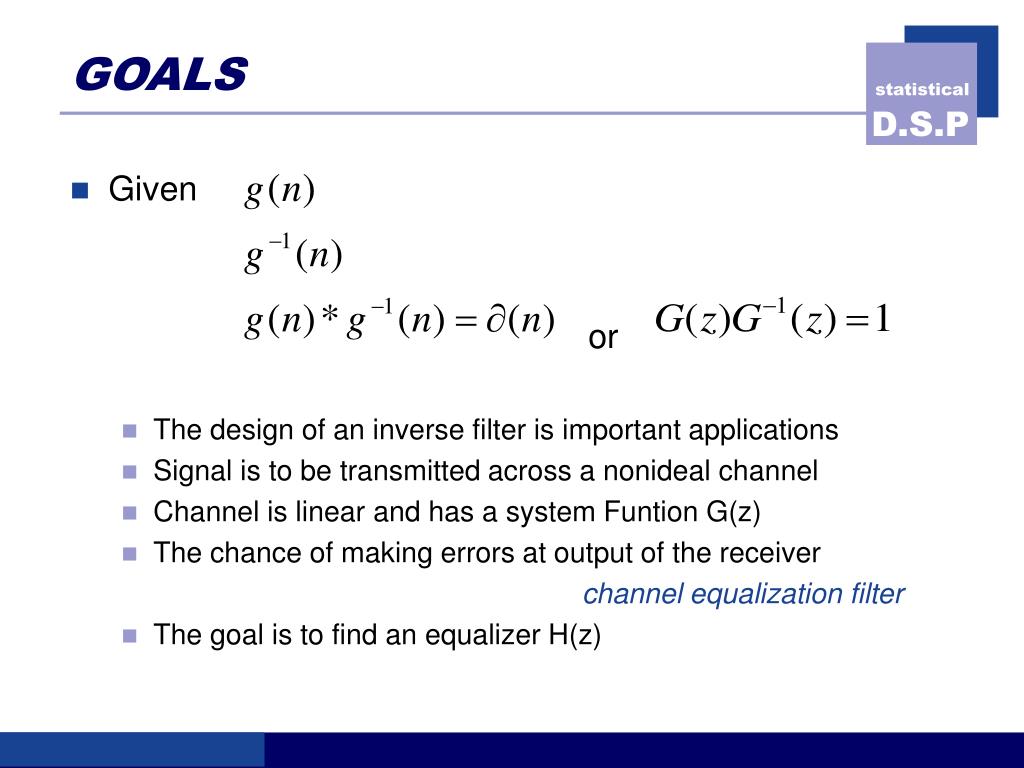 GOALS

statistical
D.S.P

Given $g(n)$

$g^{-1}(n)$

$g(n) * g^{-1}(n) = \partial(n)$ or $G(z)G^{-1}(z) = 1$

The design of an inverse filter is important applications

Signal is to be transmitted across a nonideal channel

Channel is linear and has a system Funtion G(z)

The chance of making errors at output of the receiver

channel equalization filter

The goal is to find an equalizer H(z)